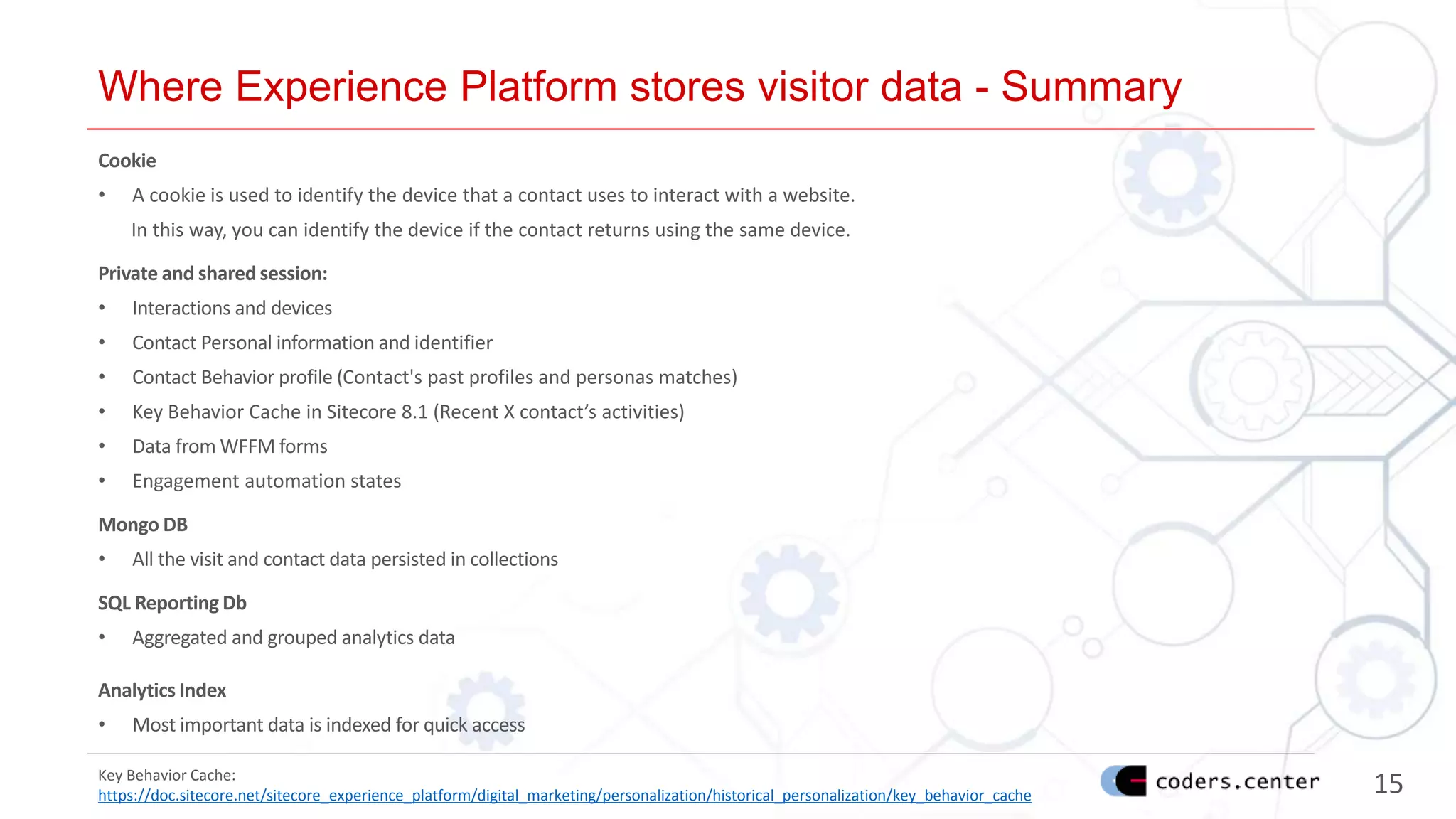 Where Experience Platform stores visitor data - Summary

Cookie

• A cookie is used to identify the device that a contact uses to interact with a website. In this way, you can identify the device if the contact returns using the same device.

Private and shared session:

• Interactions and devices
• Contact Personal information and identifier
• Contact Behavior profile (Contact's past profiles and personas matches)
• Key Behavior Cache in Sitecore 8.1 (Recent X contact's activities)
• Data from WFFM forms
• Engagement automation states

Mongo DB

• All the visit and contact data persisted in collections

SQL Reporting Db

• Aggregated and grouped analytics data

Analytics Index

• Most important data is indexed for quick access

Key Behavior Cache:
https://doc.sitecore.net/sitecore_experience_platform/digital_marketing/personalization/historical_personalization/key_behavior_cache

coders.center

15